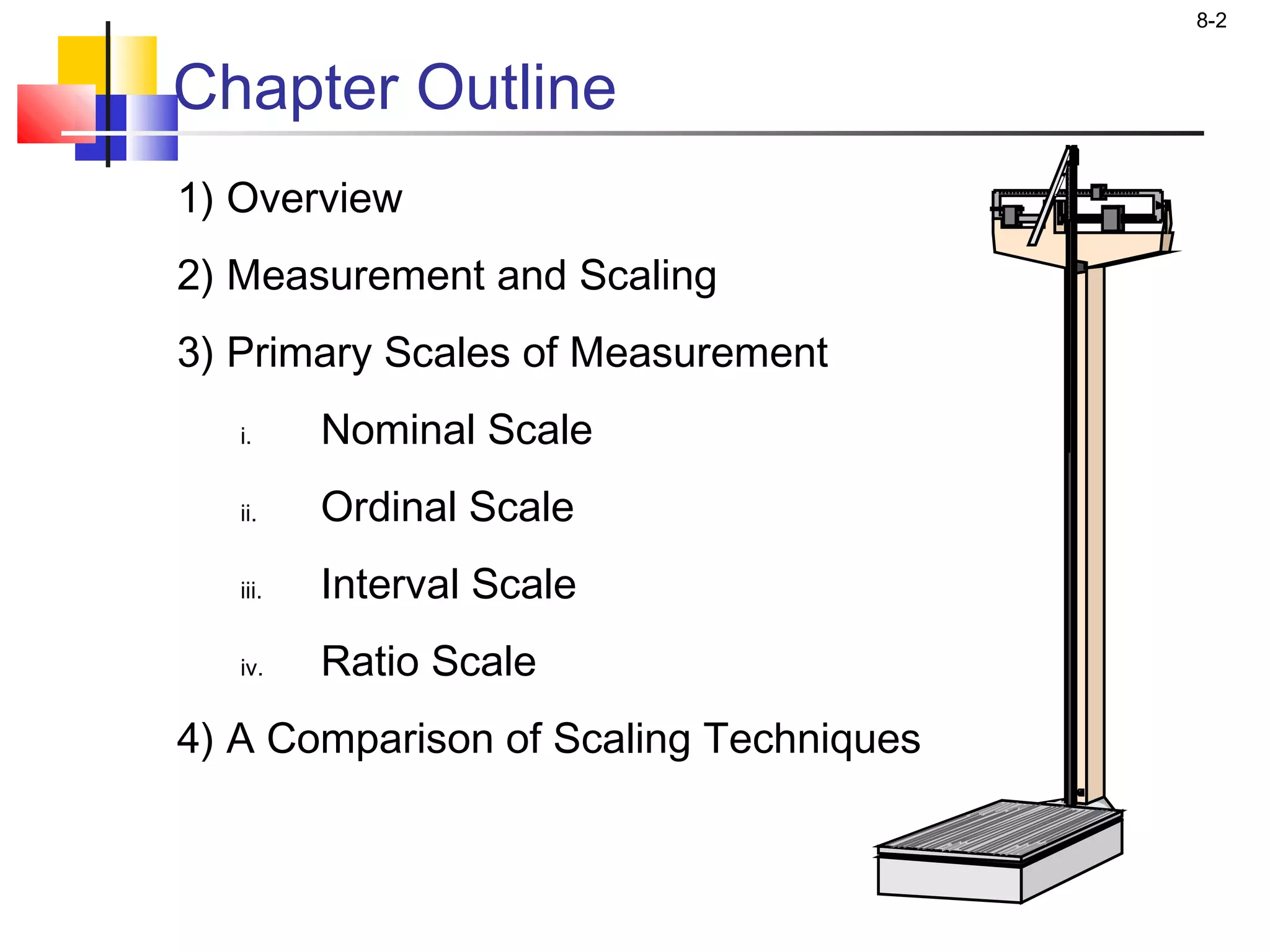 8-2

Chapter Outline

1) Overview

2) Measurement and Scaling

3) Primary Scales of Measurement

i. Nominal Scale

ii. Ordinal Scale

iii. Interval Scale

iv. Ratio Scale

4) A Comparison of Scaling Techniques